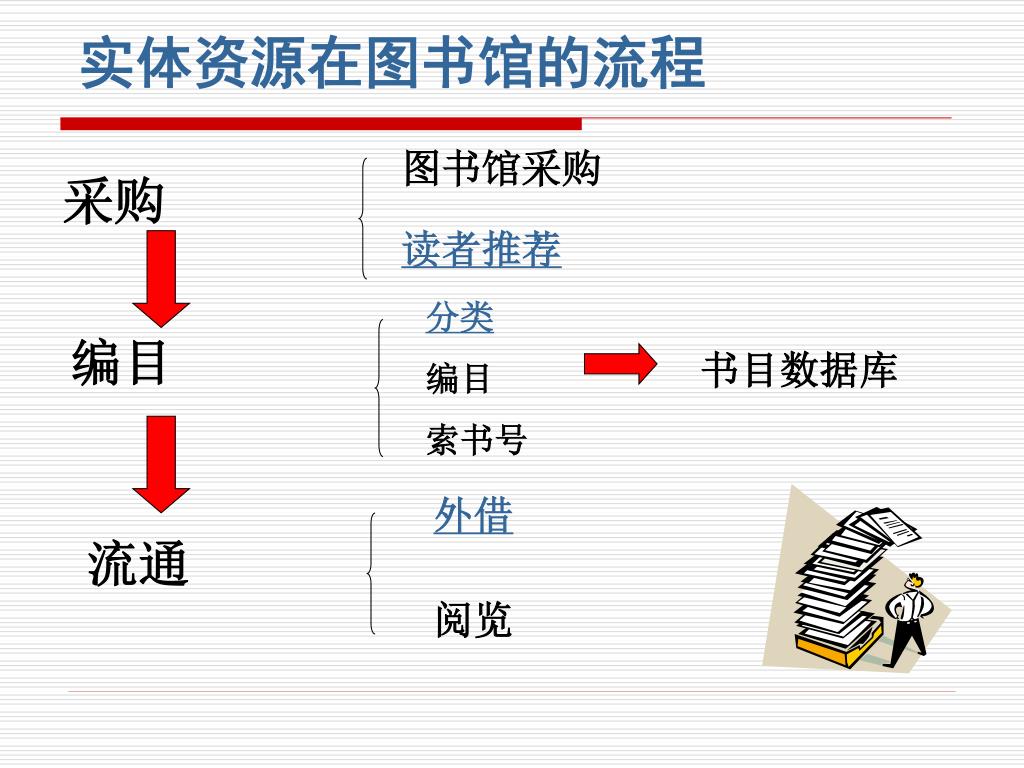 实体资源在图书馆的流程

采购

图书馆采购

读者推荐

编目

分类

编目

索书号

书目数据库

流通

外借

阅览